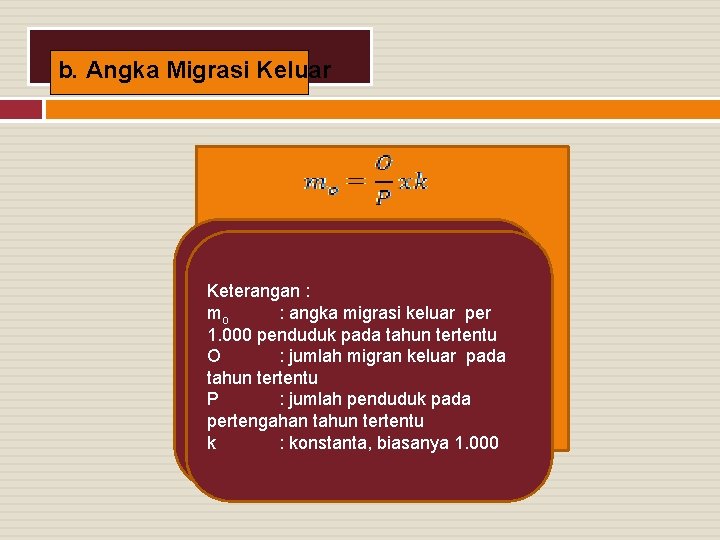 b. Angka Migrasi Keluar

$m_o = \frac{O}{P} x k$

Keterangan :
$m_o$ : angka migrasi keluar per 1.000 penduduk pada tahun tertentu
O : jumlah migran keluar pada tahun tertentu
P : jumlah penduduk pada pertengahan tahun tertentu
k : konstanta, biasanya 1.000